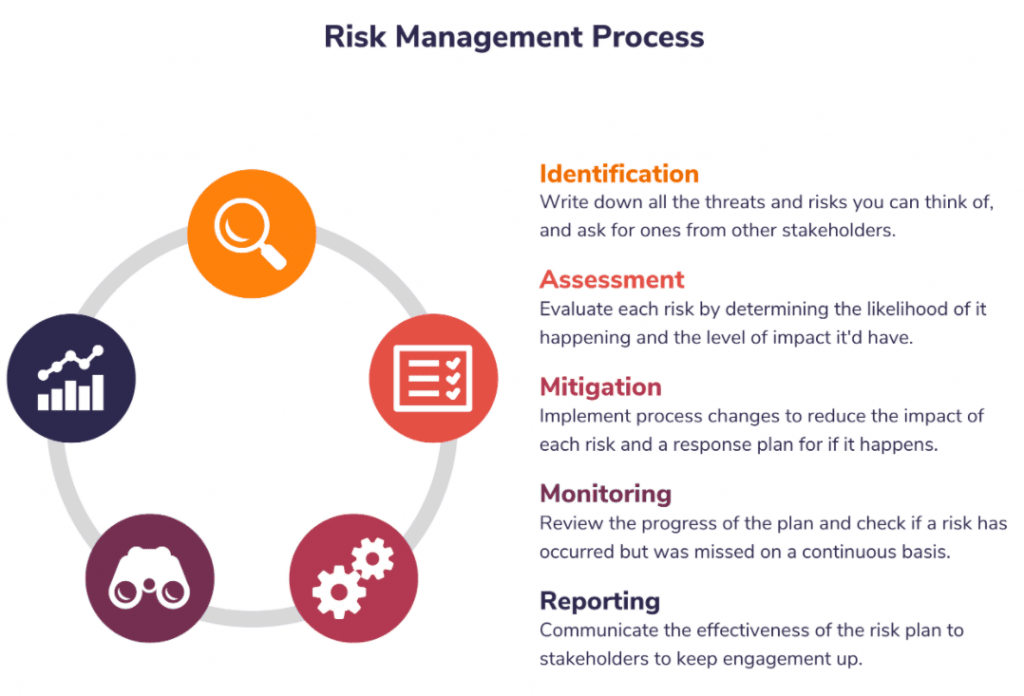 Risk Management Process

Identification
Write down all the threats and risks you can think of, and ask for ones from other stakeholders.

Assessment
Evaluate each risk by determining the likelihood of it happening and the level of impact it'd have.

Mitigation
Implement process changes to reduce the impact of each risk and a response plan for if it happens.

Monitoring
Review the progress of the plan and check if a risk has occurred but was missed on a continuous basis.

Reporting
Communicate the effectiveness of the risk plan to stakeholders to keep engagement up.